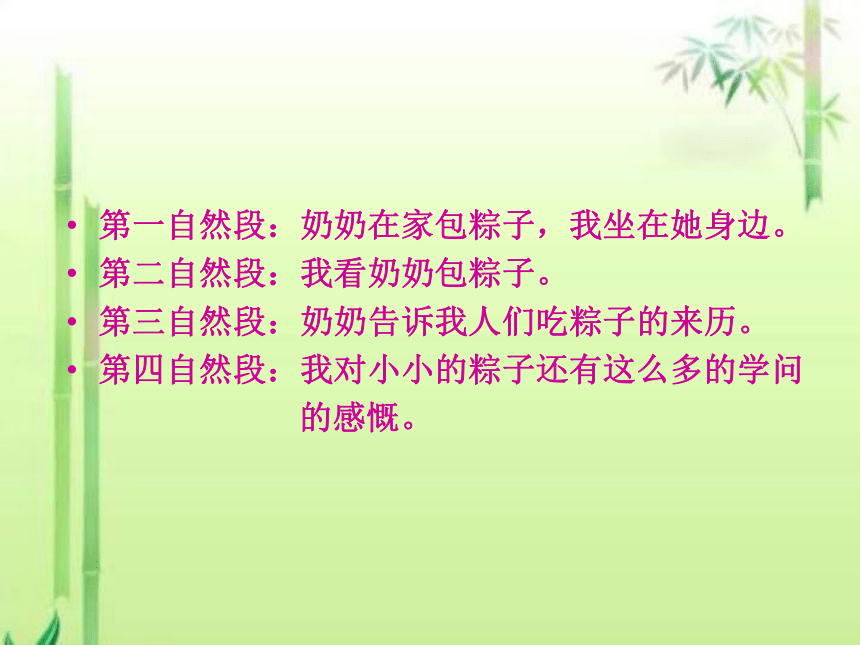 • 第一自然段：奶奶在家包粽子，我坐在她身边。
• 第二自然段：我看奶奶包粽子。
• 第三自然段：奶奶告诉我人们吃粽子的来历。
• 第四自然段：我对小小的粽子还有这么多的学问的感慨。